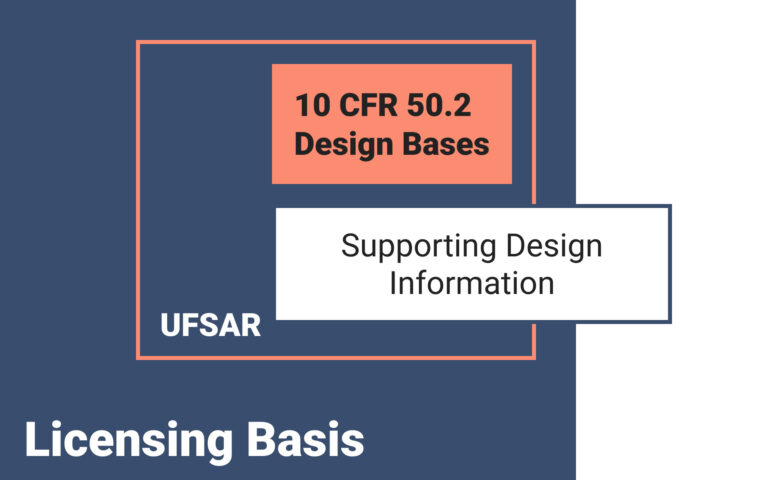 10 CFR 50.2
Design Bases

Supporting Design Information

UFSAR

Licensing Basis